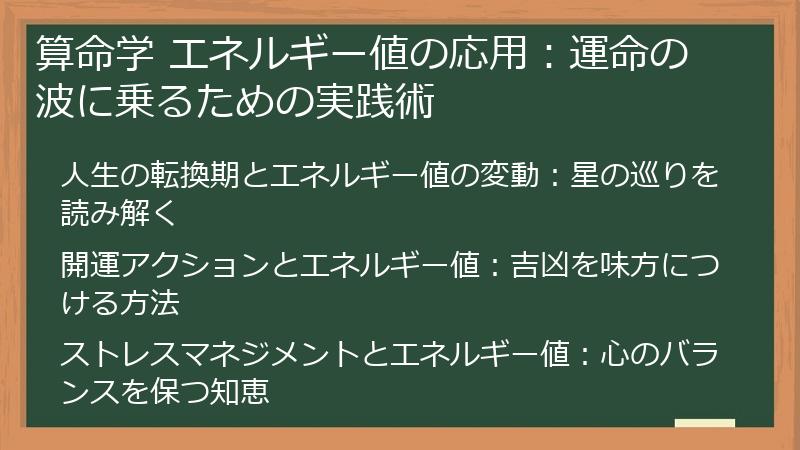 算命学 エネルギー値の応用：運命の波に乗るための実践術

人生の転換期とエネルギー値の変動：星の巡りを読み解く

開運アクションとエネルギー値：吉凶を味方につける方法

ストレスマネジメントとエネルギー値：心のバランスを保つ知恵